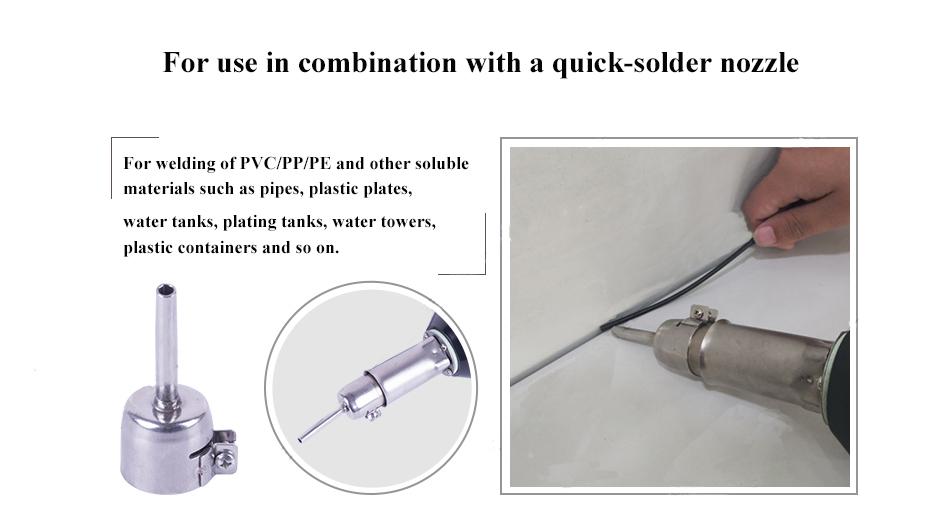 For use in combination with a quick-solder nozzle

For welding of PVC/PP/PE and other soluble materials such as pipes, plastic plates, water tanks, plating tanks, water towers, plastic containers and so on.